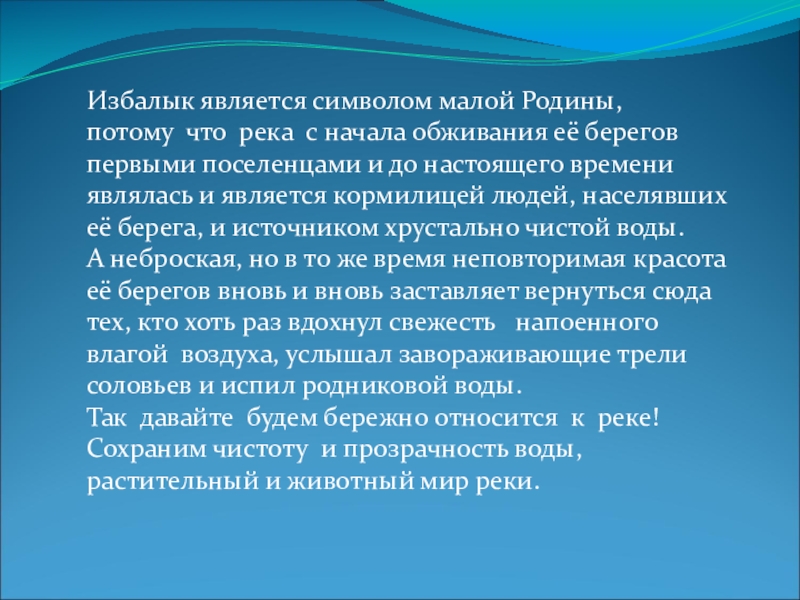 Избалык является символом малой Родины, потому что река с начала обживания её берегов первыми поселенцами и до настоящего времени являлась и является кормилицей людей, населявших её берега, и источником хрустально чистой воды.
А неброская, но в то же время неповторимая красота её берегов вновь и вновь заставляет вернуться сюда тех, кто хоть раз вдохнул свежесть напоенного влагой воздуха, услышал завораживающие трели соловьев и испил родниковой воды.
Так давайте будем бережно относится к реке! Сохраним чистоту и прозрачность воды, растительный и животный мир реки.